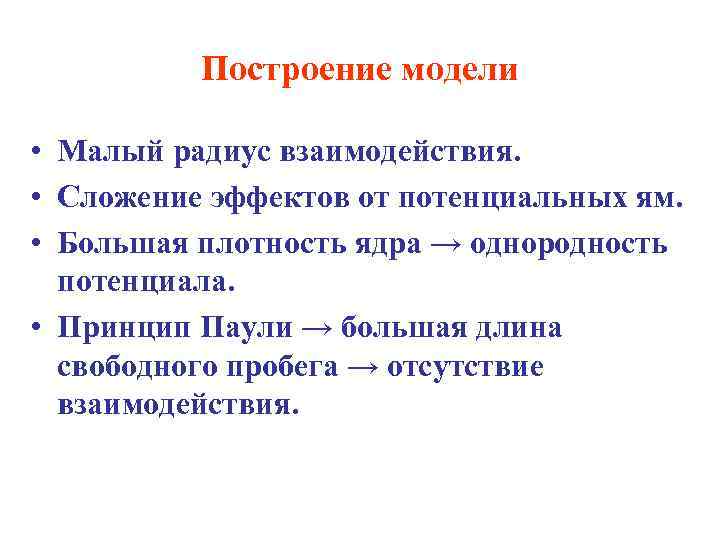 Построение модели

• Малый радиус взаимодействия.
• Сложение эффектов от потенциальных ям.
• Большая плотность ядра → однородность потенциала.
• Принцип Паули → большая длина свободного пробега → отсутствие взаимодействия.